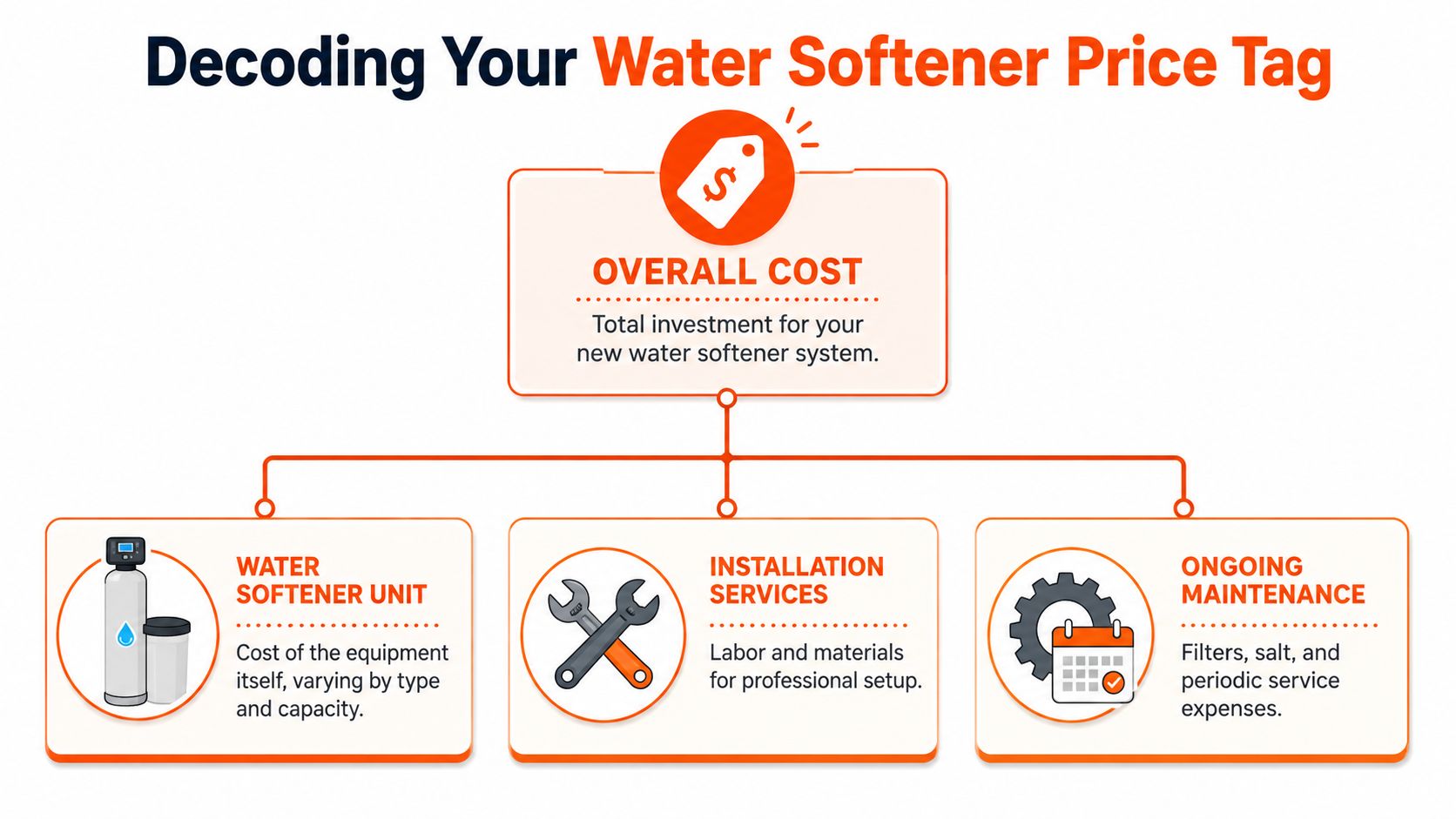 Decoding Your Water Softener Price Tag

$

OVERALL COST

Total investment for your new water softener system.

WATER SOFTENER UNIT

Cost of the equipment itself, varying by type and capacity.

INSTALLATION SERVICES

Labor and materials for professional setup.

ONGOING MAINTENANCE

Filters, salt, and periodic service expenses.